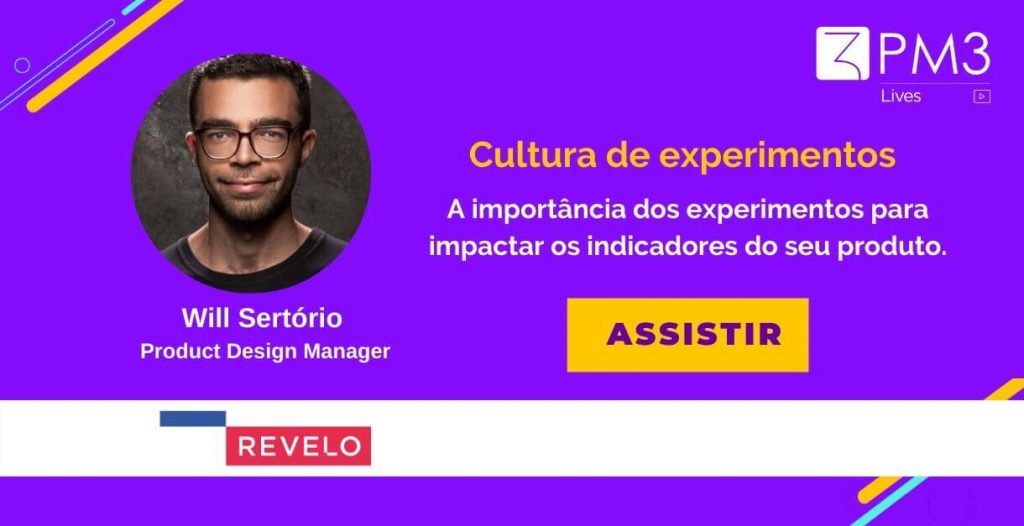 PM3
Lives

Cultura de experimentos

A importância dos experimentos para impactar os indicadores do seu produto.

ASSISTIR

Will Sertório
Product Design Manager

REVELO